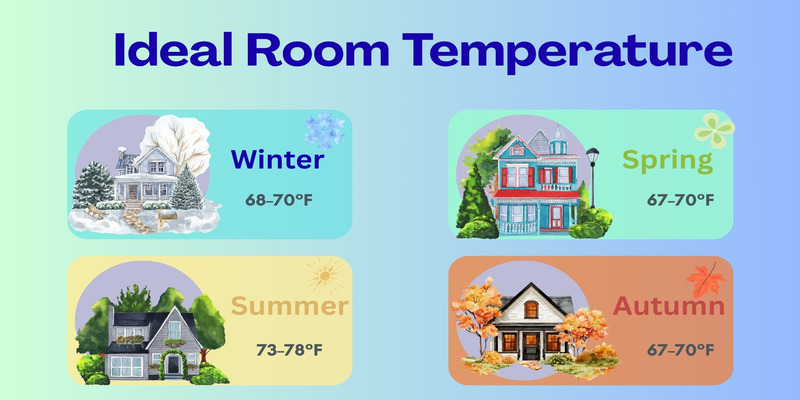 Ideal Room Temperature

Winter
68–70°F

Spring
67–70°F

Summer
73–78°F

Autumn
67–70°F